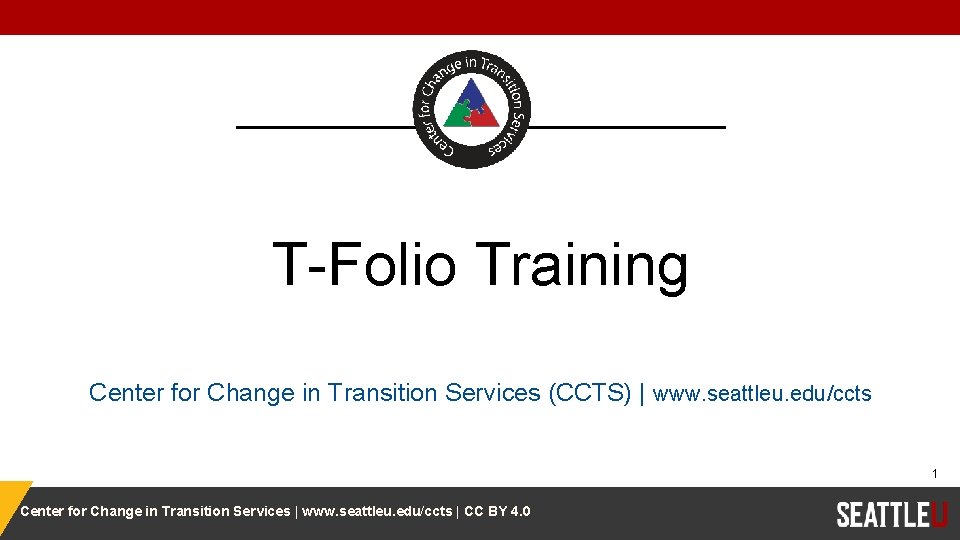 Center for Change in Transition Services

T-Folio Training

Center for Change in Transition Services (CCTS) | www.seattleu.edu/ccts

1

Center for Change in Transition Services | www.seattleu.edu/ccts | CC BY 4.0

SEATTLEU